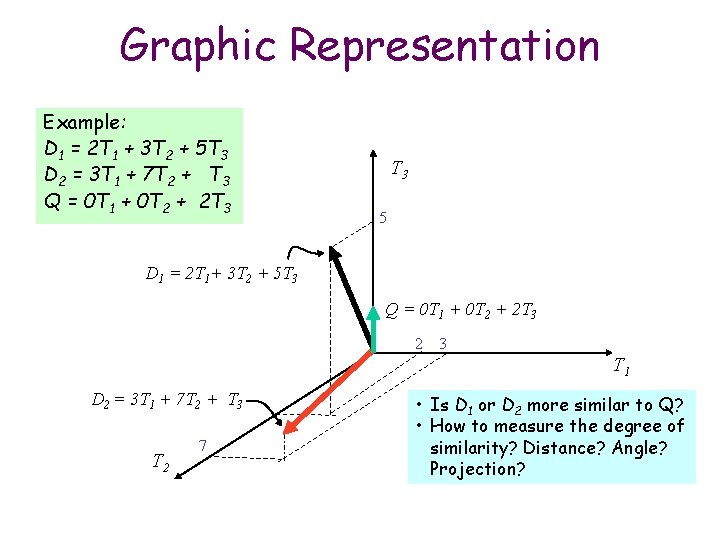 Graphic Representation

Example:
$D_1 = 2T_1 + 3T_2 + 5T_3$
$D_2 = 3T_1 + 7T_2 + T_3$
$Q = 0T_1 + 0T_2 + 2T_3$

$T_3$

5

$D_1 = 2T_1 + 3T_2 + 5T_3$

$Q = 0T_1 + 0T_2 + 2T_3$

2 3

$T_1$

$D_2 = 3T_1 + 7T_2 + T_3$

7

$T_2$

• Is $D_1$ or $D_2$ more similar to Q?
• How to measure the degree of similarity? Distance? Angle? Projection?